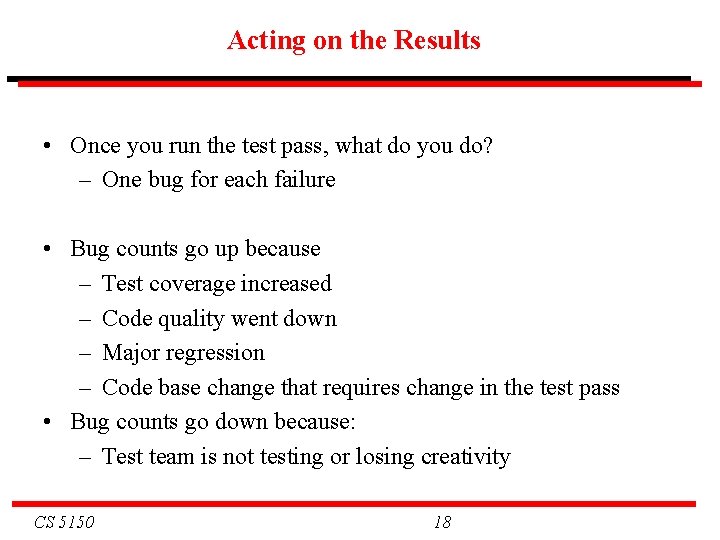 Acting on the Results

• Once you run the test pass, what do you do?
– One bug for each failure

• Bug counts go up because
– Test coverage increased
– Code quality went down
– Major regression
– Code base change that requires change in the test pass
• Bug counts go down because:
– Test team is not testing or losing creativity

CS 5150

18